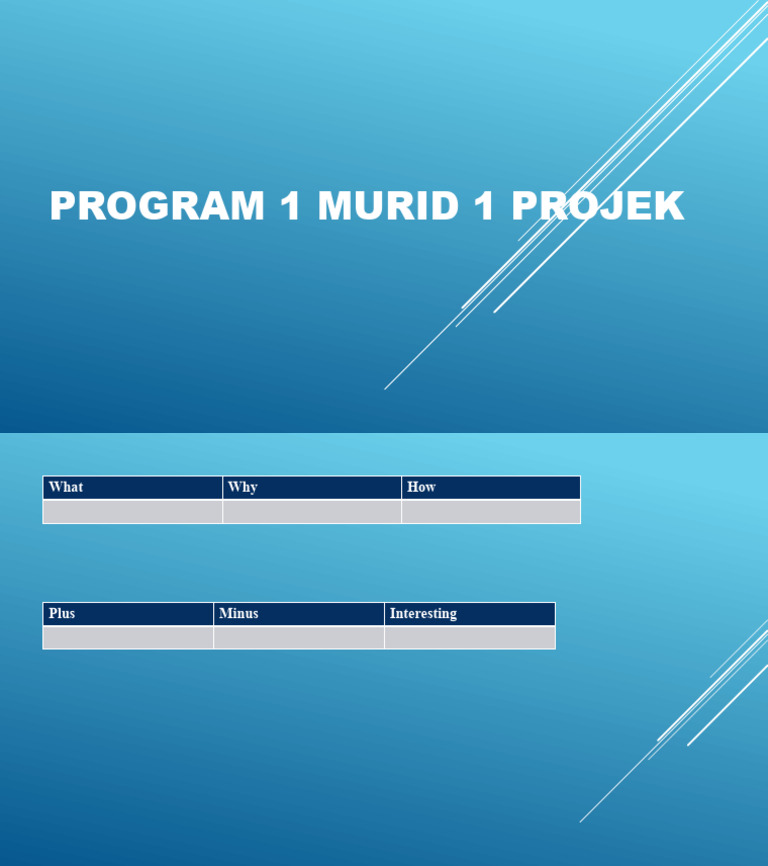 PROGRAM 1 MURID 1 PROJEK

| What | Why | How |
|---|---|---|
| | | |

| Plus | Minus | Interesting |
|---|---|---|
| | | |